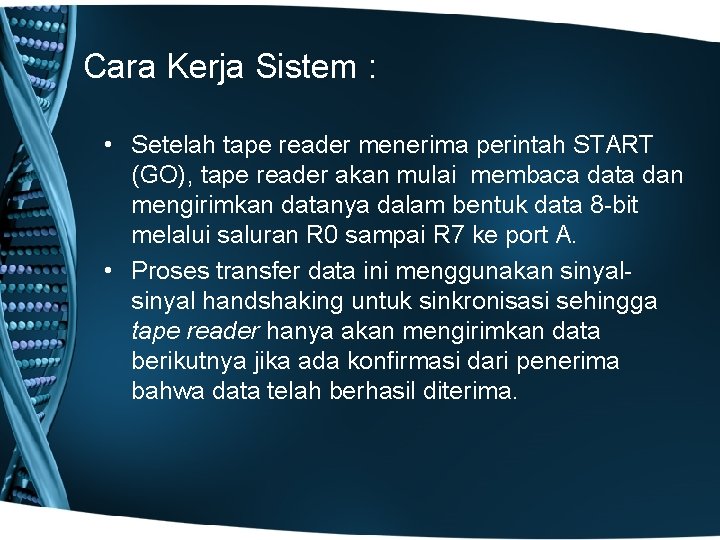 Cara Kerja Sistem :

• Setelah tape reader menerima perintah START (GO), tape reader akan mulai membaca data dan mengirimkan datanya dalam bentuk data 8-bit melalui saluran R0 sampai R7 ke port A.

• Proses transfer data ini menggunakan sinyal-sinyal handshaking untuk sinkronisasi sehingga tape reader hanya akan mengirimkan data berikutnya jika ada konfirmasi dari penerima bahwa data telah berhasil diterima.